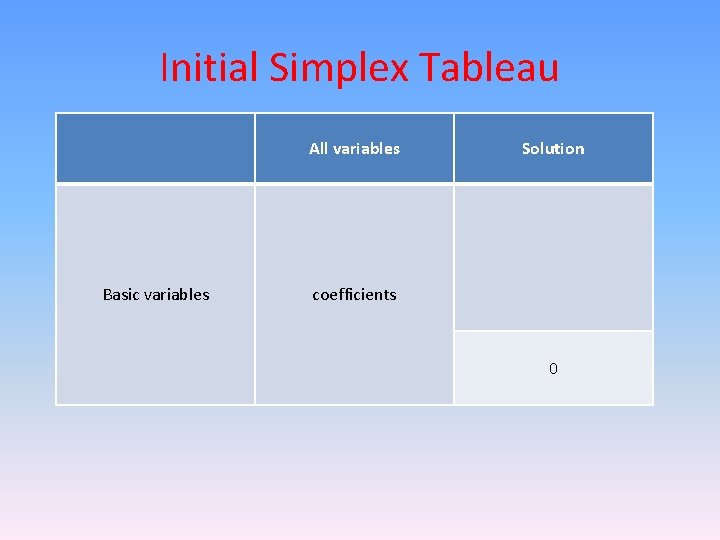 Initial Simplex Tableau

|  | All variables | Solution |
|---|---|---|
| Basic variables | coefficients |  |
|  |  | 0 |